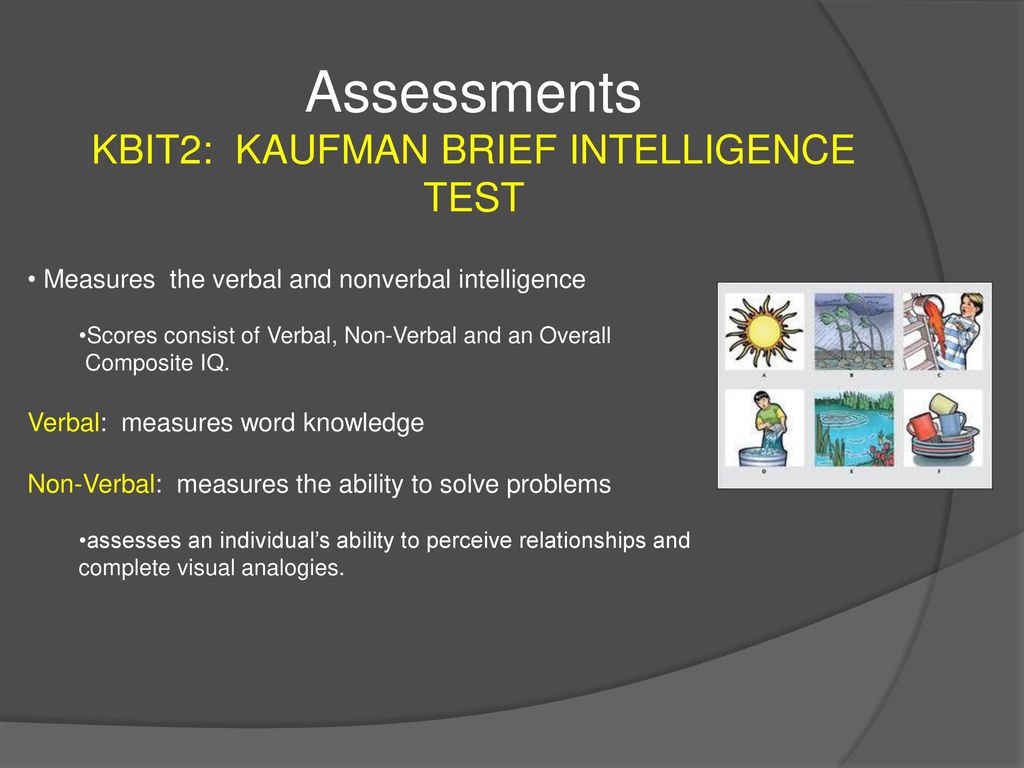 Assessments
KBIT2: KAUFMAN BRIEF INTELLIGENCE TEST

• Measures the verbal and nonverbal intelligence

•Scores consist of Verbal, Non-Verbal and an Overall Composite IQ.

Verbal: measures word knowledge

Non-Verbal: measures the ability to solve problems

•assesses an individual's ability to perceive relationships and complete visual analogies.

A B C
D E F